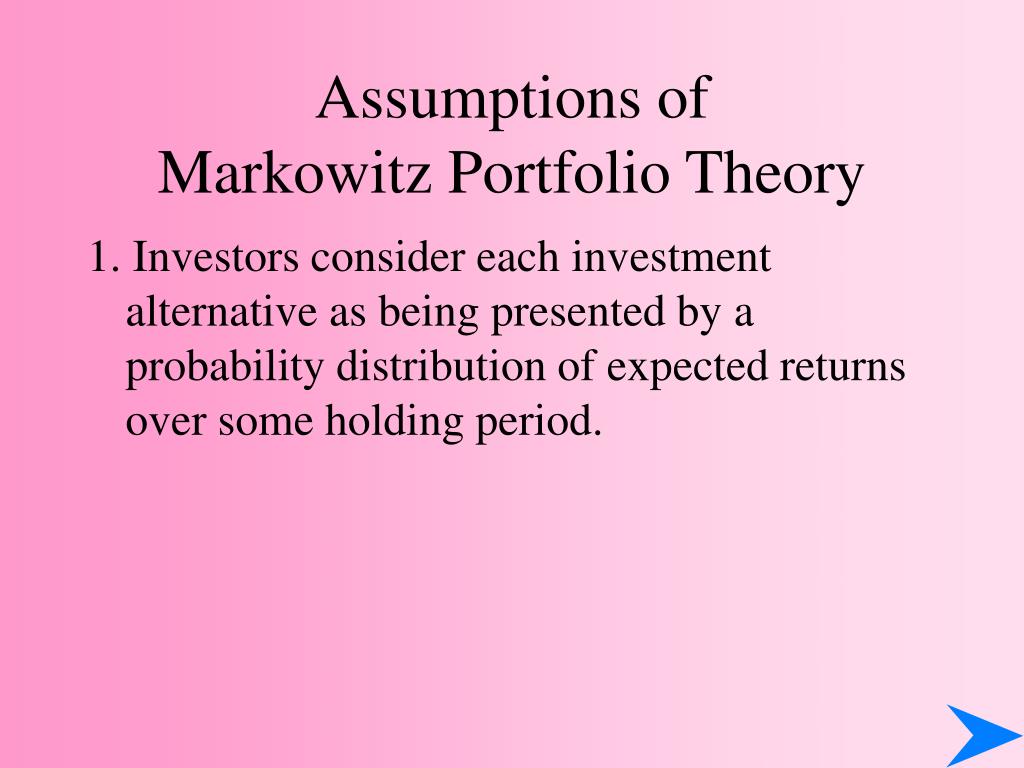 Assumptions of
Markowitz Portfolio Theory

1. Investors consider each investment alternative as being presented by a probability distribution of expected returns over some holding period.